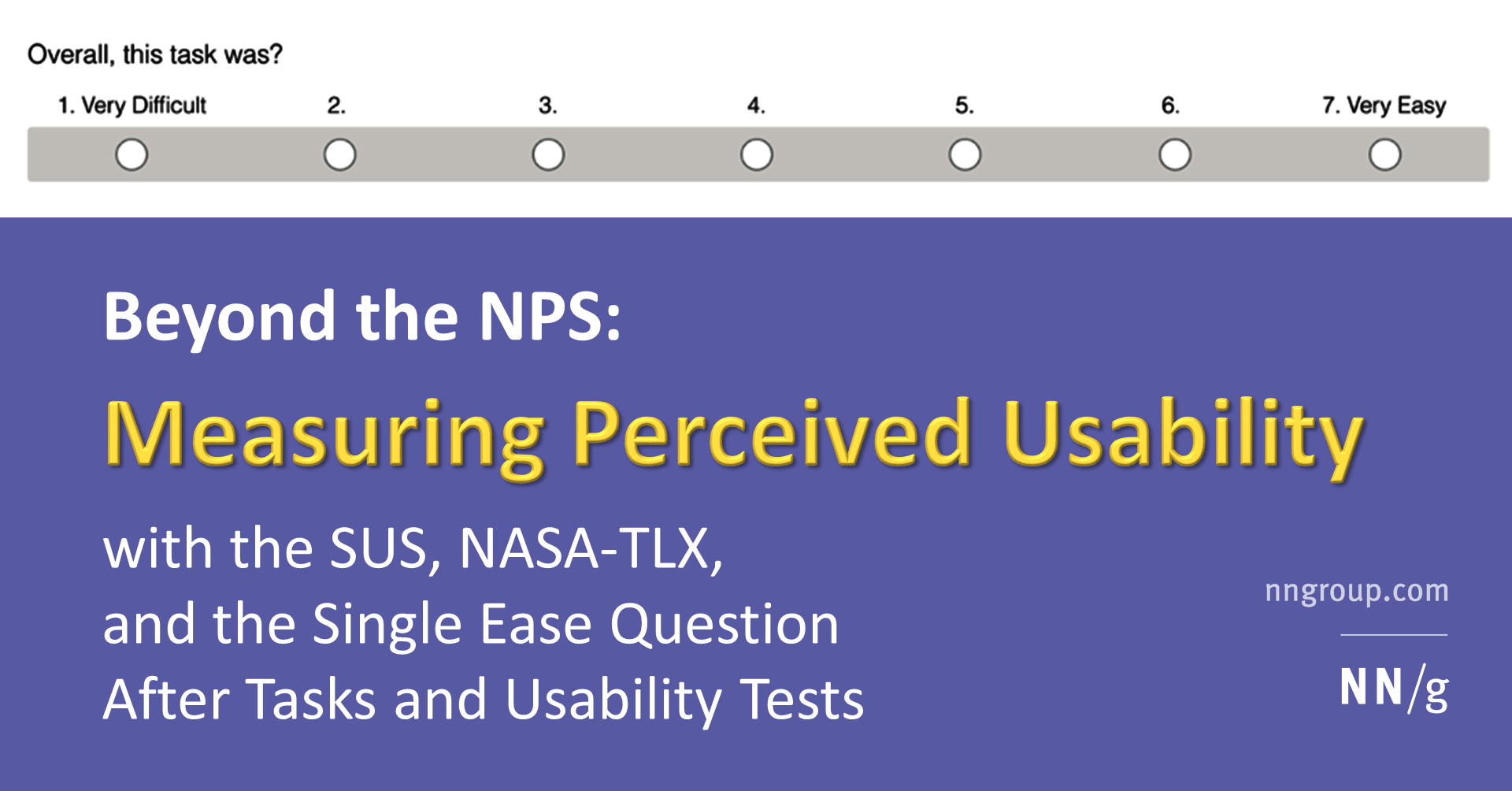 Overall, this task was?

1. Very Difficult 2. 3. 4. 5. 6. 7. Very Easy

Beyond the NPS:

Measuring Perceived Usability

with the SUS, NASA-TLX, and the Single Ease Question After Tasks and Usability Tests

nngroup.com

NN/g